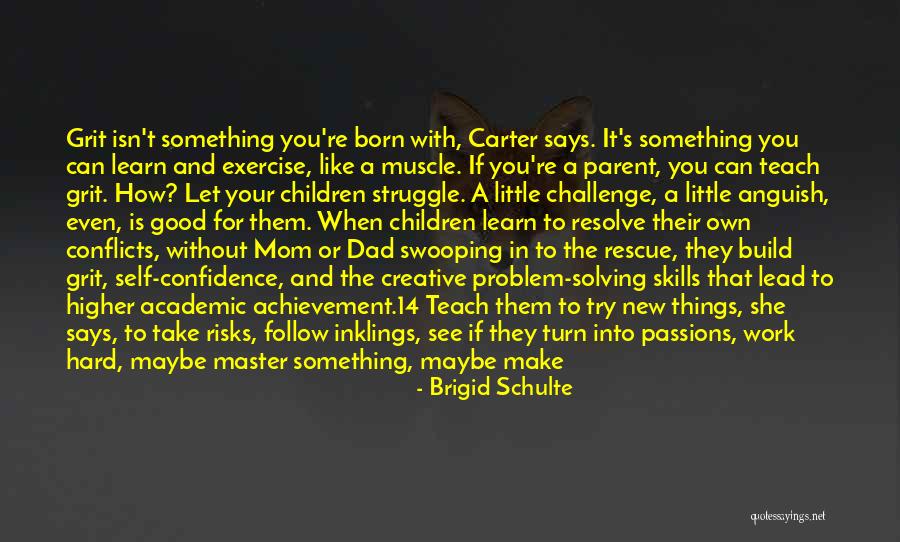 Grit isn't something you're born with, Carter says. It's something you can learn and exercise, like a muscle. If you're a parent, you can teach grit. How? Let your children struggle. A little challenge, a little anguish, even, is good for them. When children learn to resolve their own conflicts, without Mom or Dad swooping in to the rescue, they build grit, self-confidence, and the creative problem-solving skills that lead to higher academic achievement.14 Teach them to try new things, she says, to take risks, follow inklings, see if they turn into passions, work hard, maybe master something, maybe make

- Brigid Schulte

quotessayings.net